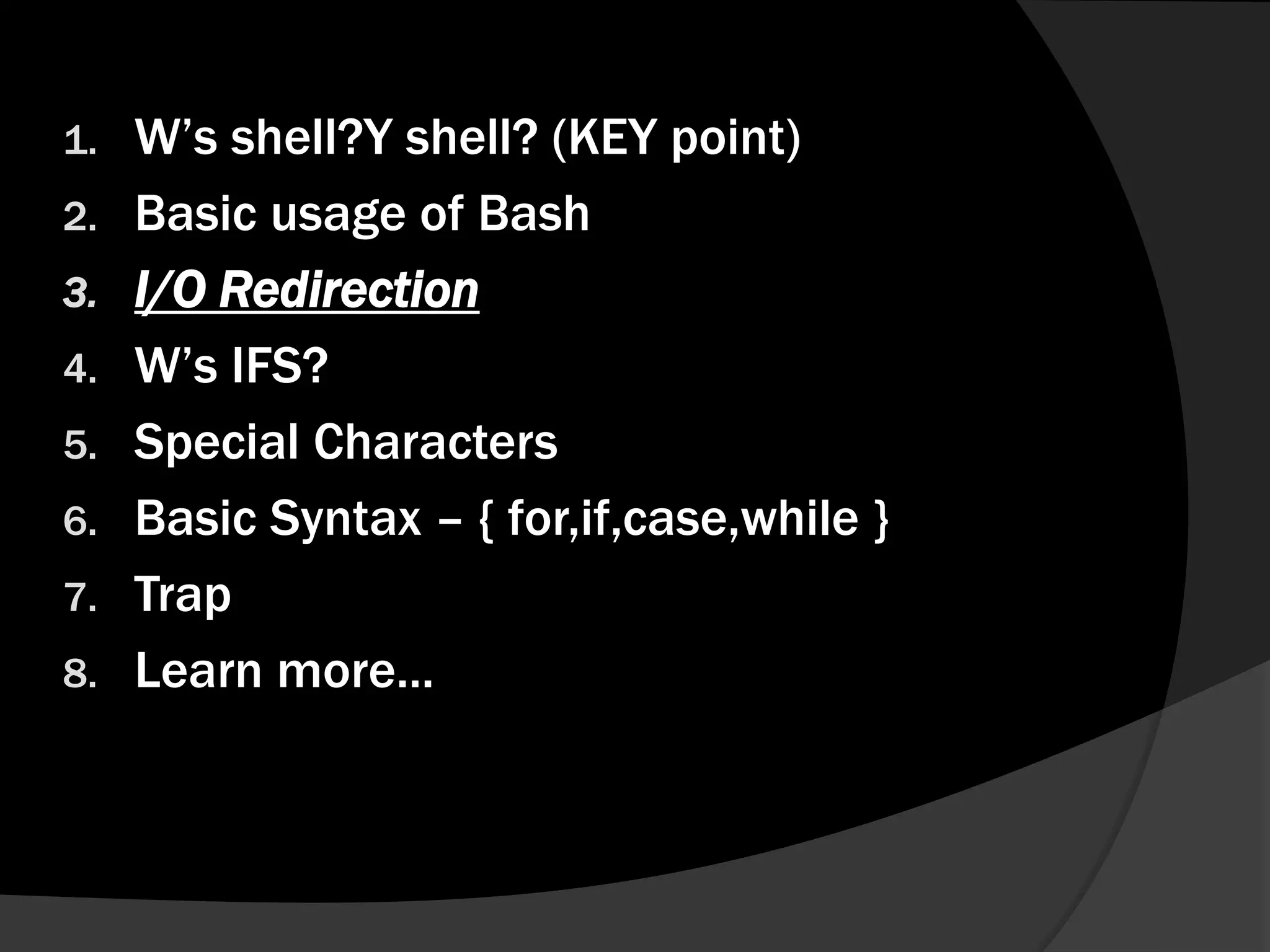 1. W’s shell?Y shell? (KEY point)
2. Basic usage of Bash
3. I/O Redirection
4. W’s IFS?
5. Special Characters
6. Basic Syntax – { for,if,case,while }
7. Trap
8. Learn more…